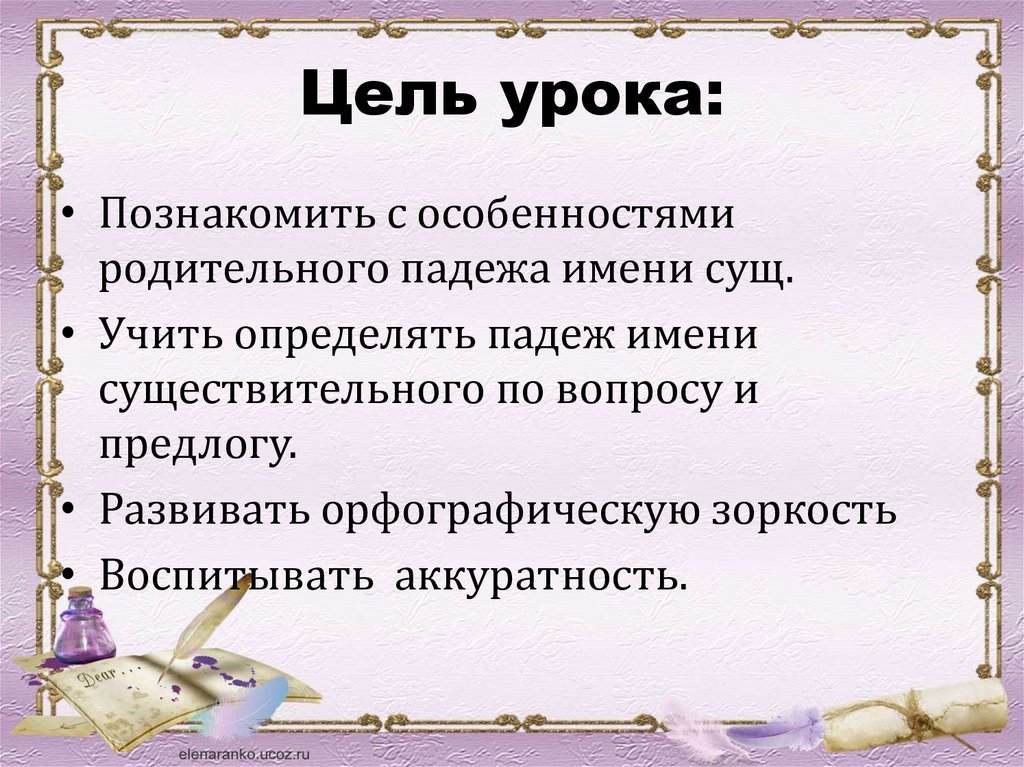 Цель урока:

• Познакомить с особенностями родительного падежа имени сущ.
• Учить определять падеж имени существительного по вопросу и предлогу.
• Развивать орфографическую зоркость
• Воспитывать аккуратность.

Dear ...

elenaranko.ucoz.ru